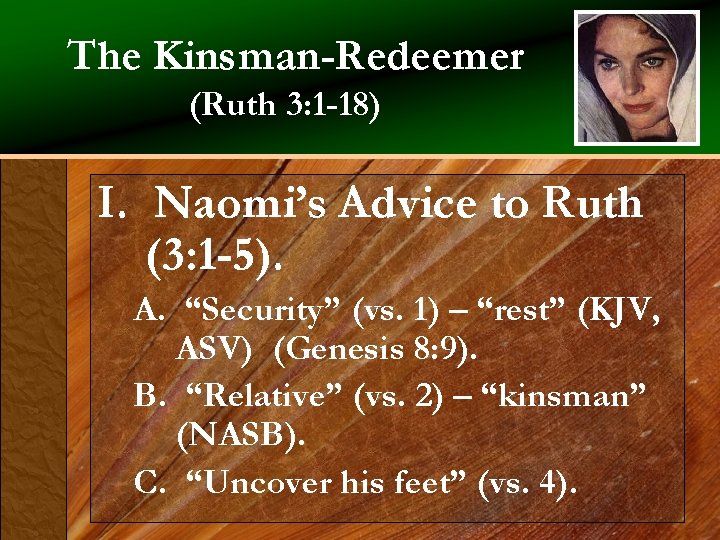 The Kinsman-Redeemer
(Ruth 3:1-18)

I. Naomi’s Advice to Ruth (3:1-5).

A. “Security” (vs. 1) – “rest” (KJV, ASV) (Genesis 8:9).

B. “Relative” (vs. 2) – “kinsman” (NASB).

C. “Uncover his feet” (vs. 4).